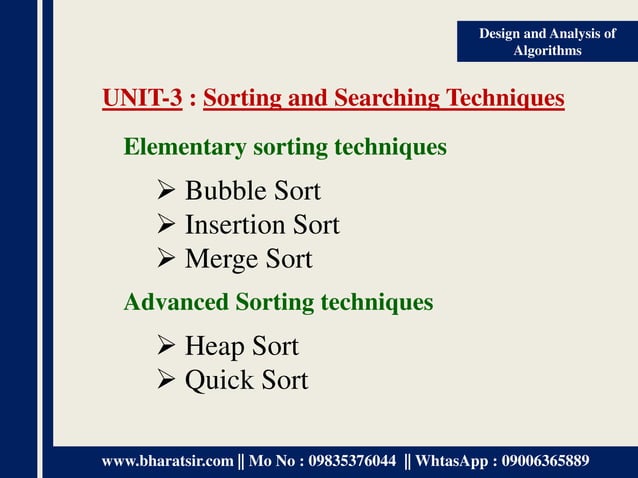 Design and Analysis of Algorithms

UNIT-3 : Sorting and Searching Techniques

Elementary sorting techniques

➢ Bubble Sort
➢ Insertion Sort
➢ Merge Sort

Advanced Sorting techniques

➢ Heap Sort
➢ Quick Sort

www.bharatsir.com || Mo No : 09835376044 || WhtasApp : 09006365889